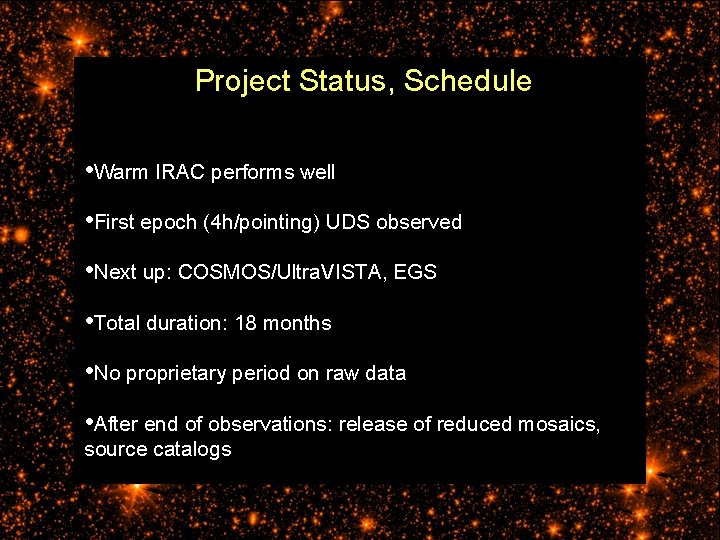 Project Status, Schedule

•Warm IRAC performs well

•First epoch (4h/pointing) UDS observed

•Next up: COSMOS/UltraVISTA, EGS

•Total duration: 18 months

•No proprietary period on raw data

•After end of observations: release of reduced mosaics, source catalogs